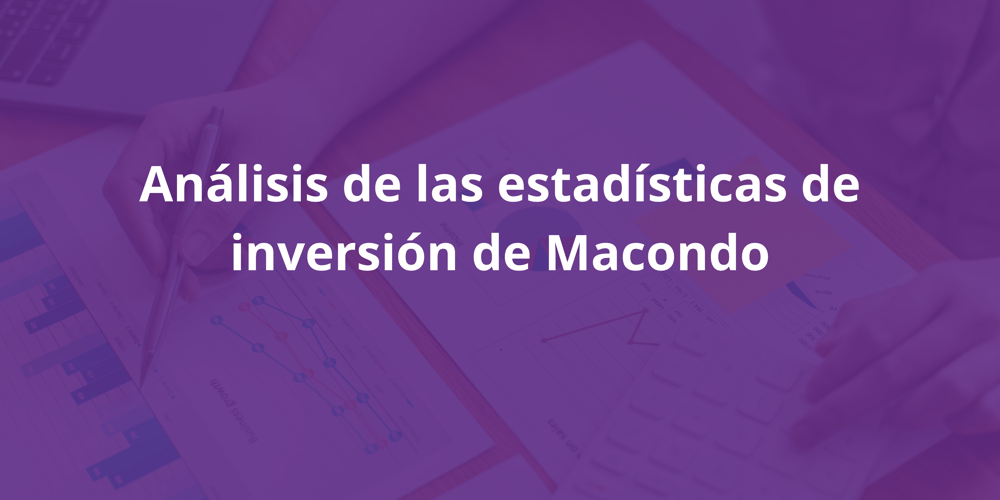 Análisis de las estadísticas de inversión de Macondo